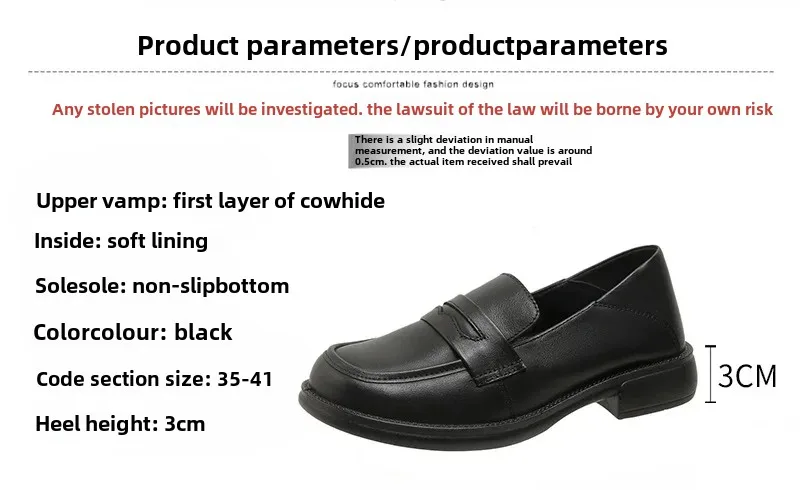 Product parameters/productparameters

focus comfortable fashion design

Any stolen pictures will be investigated. the lawsuit of the law will be borne by your own risk

There is a slight deviation in manual measurement, and the deviation value is around 0.5cm. the actual item received shall prevail

Upper vamp: first layer of cowhide

Inside: soft lining

Solesole: non-slipbottom

Colorcolour: black

Code section size: 35-41

Heel height: 3cm

3CM